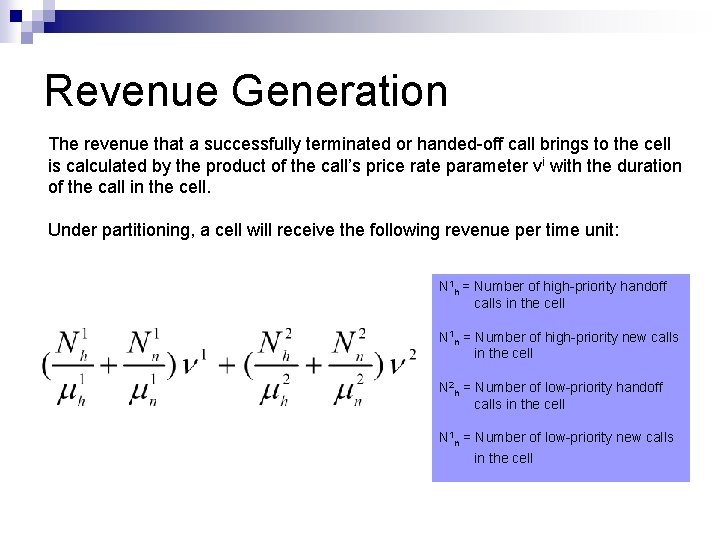 Revenue Generation

The revenue that a successfully terminated or handed-off call brings to the cell is calculated by the product of the call's price rate parameter $v^i$ with the duration of the call in the cell.

Under partitioning, a cell will receive the following revenue per time unit:

$(\frac{N_h^1}{\mu_h^1} + \frac{N_n^1}{\mu_n^1})\nu^1 + (\frac{N_h^2}{\mu_h^2} + \frac{N_n^2}{\mu_n^2})\nu^2$

$N^1_h$ = Number of high-priority handoff calls in the cell

$N^1_n$ = Number of high-priority new calls in the cell

$N^2_h$ = Number of low-priority handoff calls in the cell

$N^1_n$ = Number of low-priority new calls in the cell